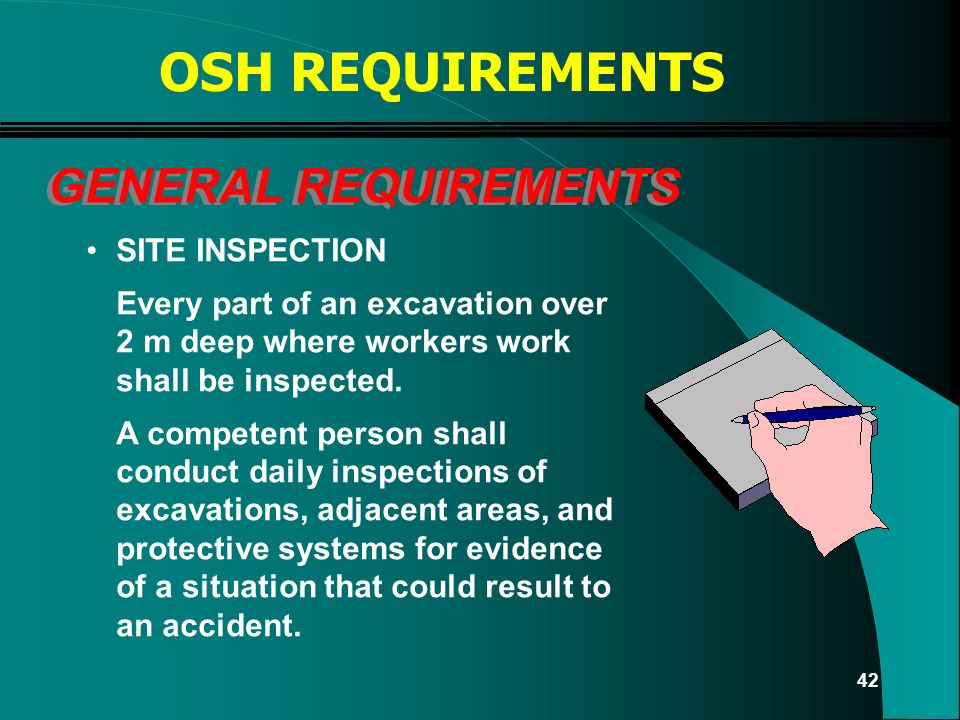 OSH REQUIREMENTS

GENERAL REQUIREMENTS

• SITE INSPECTION

Every part of an excavation over 2 m deep where workers work shall be inspected.

A competent person shall conduct daily inspections of excavations, adjacent areas, and protective systems for evidence of a situation that could result to an accident.

42